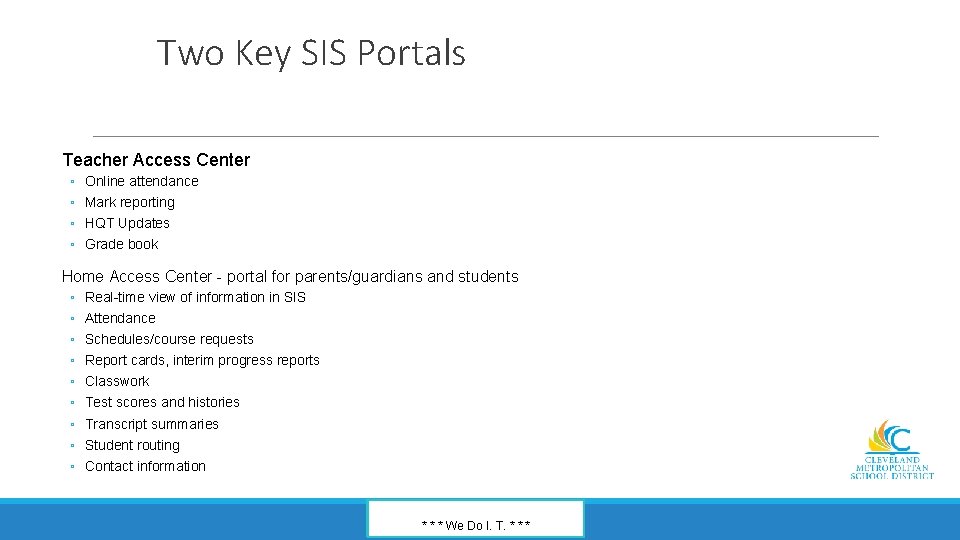 Two Key SIS Portals

Teacher Access Center

◦ Online attendance
◦ Mark reporting
◦ HQT Updates
◦ Grade book

Home Access Center - portal for parents/guardians and students

◦ Real-time view of information in SIS
◦ Attendance
◦ Schedules/course requests
◦ Report cards, interim progress reports
◦ Classwork
◦ Test scores and histories
◦ Transcript summaries
◦ Student routing
◦ Contact information

CLEVELAND METROPOLITAN SCHOOL DISTRICT

* * * We Do I. T. * * *